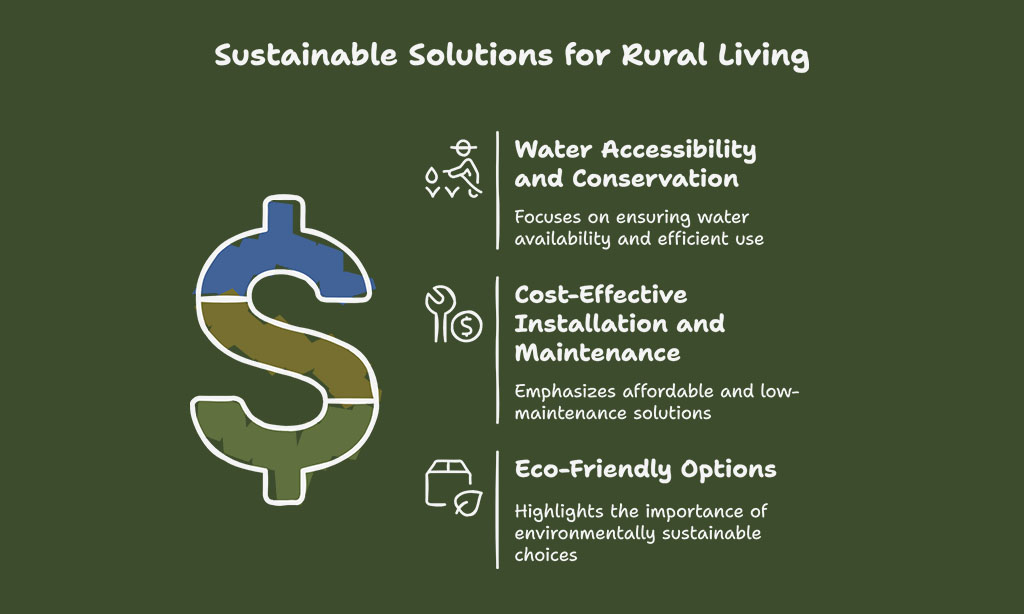 Sustainable Solutions for Rural Living

Water Accessibility and Conservation

Focuses on ensuring water availability and efficient use

Cost-Effective Installation and Maintenance

Emphasizes affordable and low-maintenance solutions

Eco-Friendly Options

Highlights the importance of environmentally sustainable choices